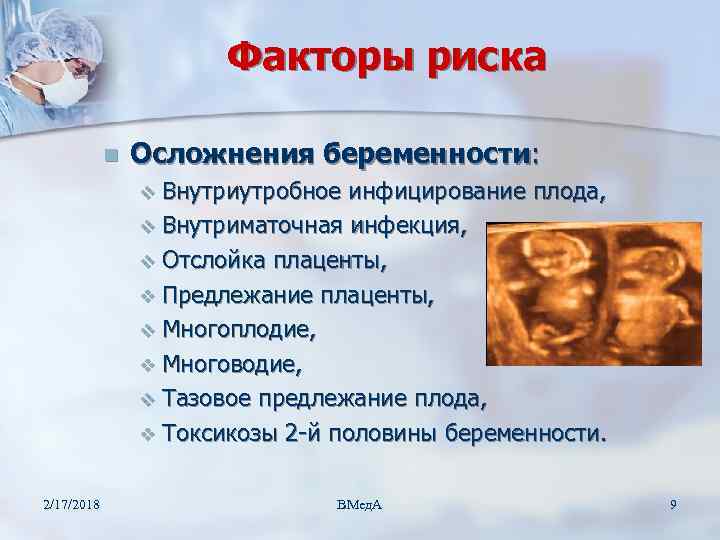 Факторы риска

Осложнения беременности:

Внутриутробное инфицирование плода,

Внутриматочная инфекция,

Отслойка плаценты,

Предлежание плаценты,

Многоплодие,

Многоводие,

Тазовое предлежание плода,

Токсикозы 2-й половины беременности.

2/17/2018

ВМедА

9